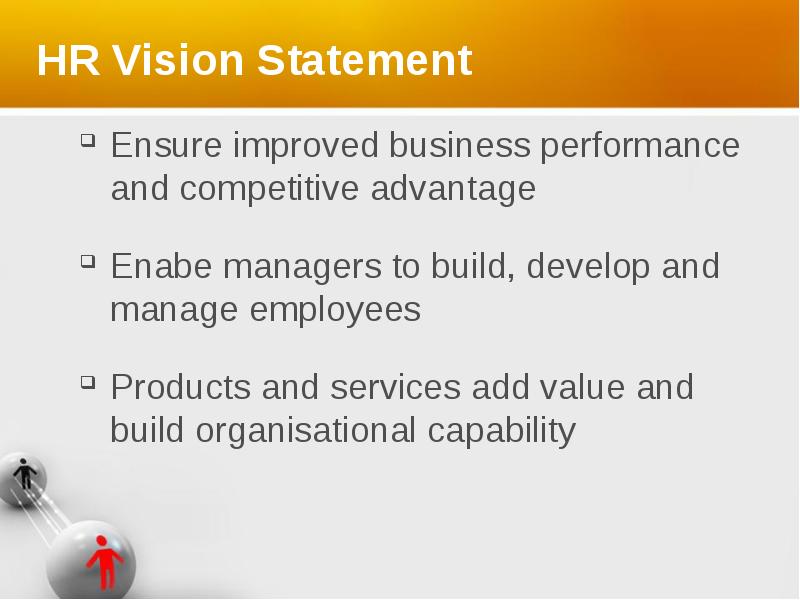 HR Vision Statement

Ensure improved business performance and competitive advantage

Enabe managers to build, develop and manage employees

Products and services add value and build organisational capability